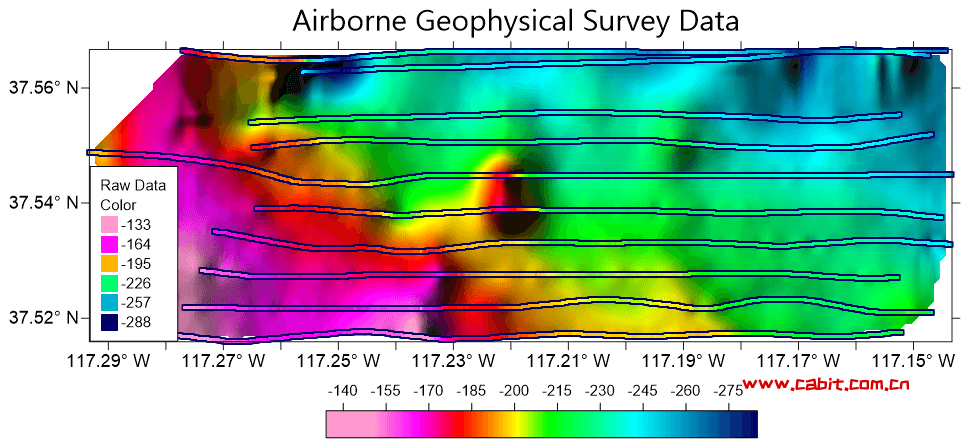 Airborne Geophysical Survey Data

37.56° N
37.54° N
37.52° N

Raw Data Color
-133
-164
-195
-226
-257
-288

117.29° W 117.27° W 117.25° W 117.23° W 117.21° W 117.19° W 117.17° W 117.15° W

-140 -155 -170 -185 -200 -215 -230 -245 -260 -275

www.cabit.com.cn